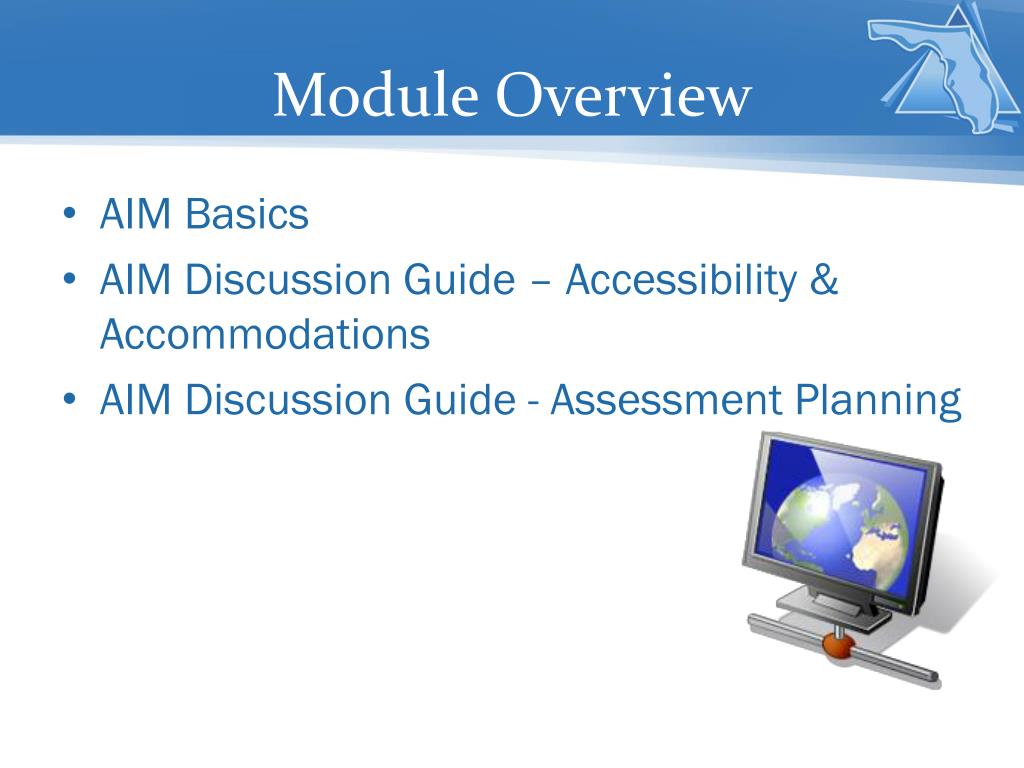 Module Overview

• AIM Basics
• AIM Discussion Guide – Accessibility & Accommodations
• AIM Discussion Guide - Assessment Planning